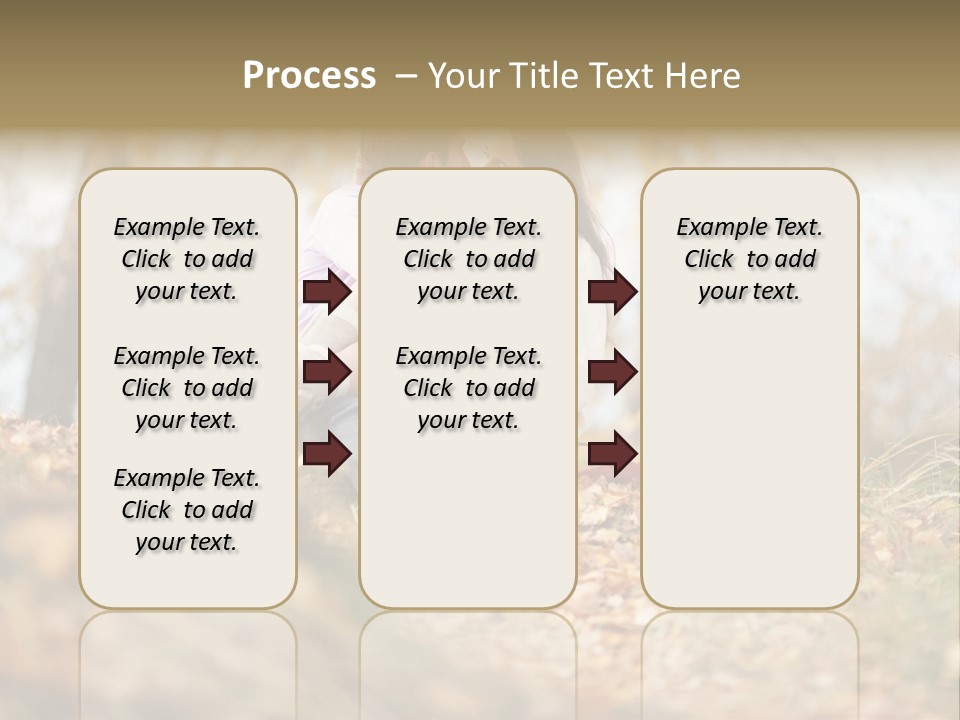 Process – Your Title Text Here

Example Text. Click to add your text.

Example Text. Click to add your text.

Example Text. Click to add your text.

Example Text. Click to add your text.

Example Text. Click to add your text.

Example Text. Click to add your text.